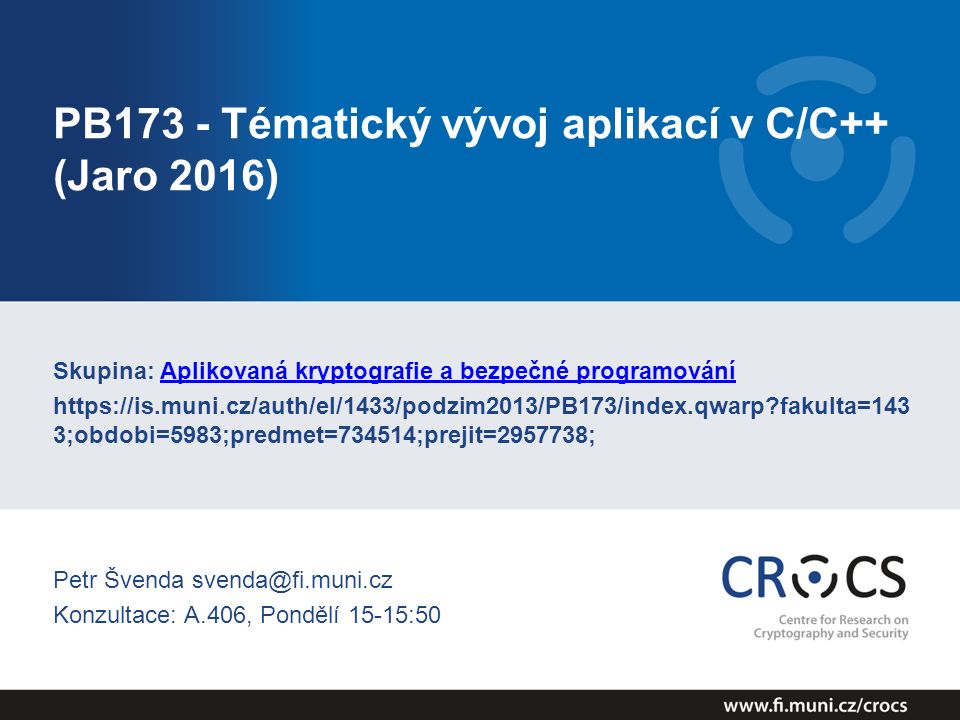 PB173 - Tématický vývoj aplikací v C/C++ (Jaro 2016)

Skupina: Aplikovaná kryptografie a bezpečné programování

https://is.muni.cz/auth/el/1433/podzim2013/PB173/index.qwarp?fakulta=1433;obdobi=5983;predmet=734514;prejit=2957738;

Petr Švenda svenda@fi.muni.cz

Konzultace: A.406, Pondělí 15-15:50

CROCS

Centre for Research on Cryptography and Security

www.fi.muni.cz/crocs